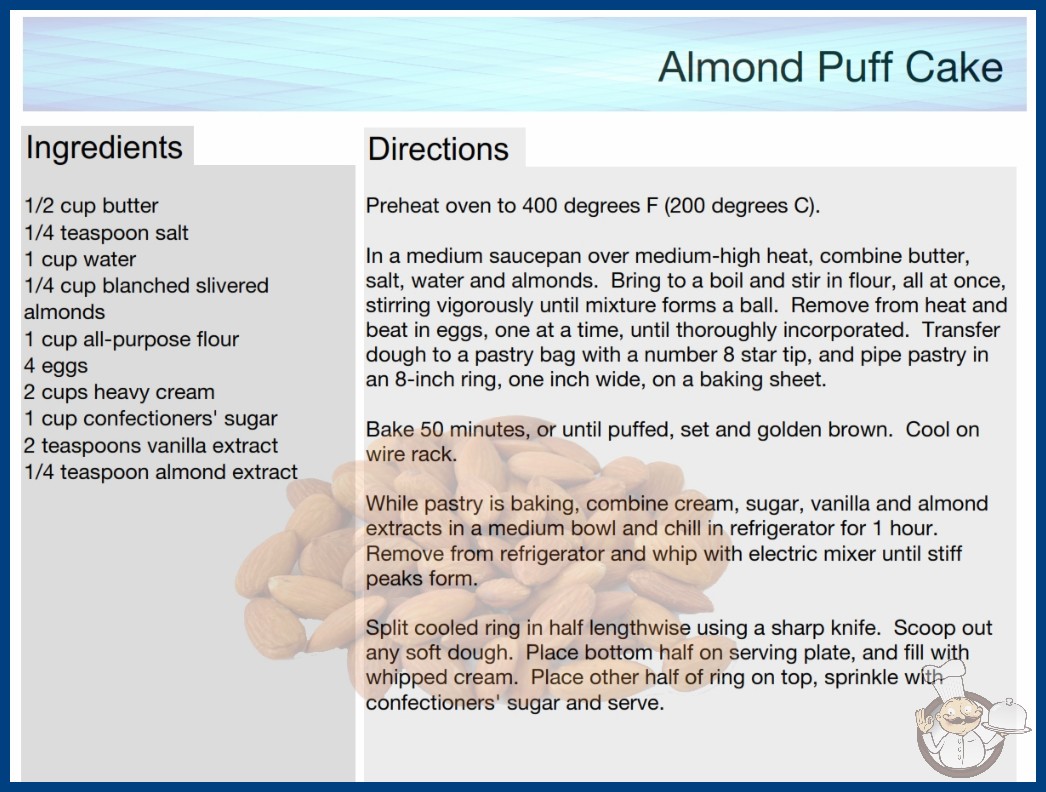 Almond Puff Cake

Ingredients

1/2 cup butter
1/4 teaspoon salt
1 cup water
1/4 cup blanched slivered almonds
1 cup all-purpose flour
4 eggs
2 cups heavy cream
1 cup confectioners' sugar
2 teaspoons vanilla extract
1/4 teaspoon almond extract

Directions

Preheat oven to 400 degrees F (200 degrees C).

In a medium saucepan over medium-high heat, combine butter, salt, water and almonds. Bring to a boil and stir in flour, all at once, stirring vigorously until mixture forms a ball. Remove from heat and beat in eggs, one at a time, until thoroughly incorporated. Transfer dough to a pastry bag with a number 8 star tip, and pipe pastry in an 8-inch ring, one inch wide, on a baking sheet.

Bake 50 minutes, or until puffed, set and golden brown. Cool on wire rack.

While pastry is baking, combine cream, sugar, vanilla and almond extracts in a medium bowl and chill in refrigerator for 1 hour. Remove from refrigerator and whip with electric mixer until stiff peaks form.

Split cooled ring in half lengthwise using a sharp knife. Scoop out any soft dough. Place bottom half on serving plate, and fill with whipped cream. Place other half of ring on top, sprinkle with confectioners' sugar and serve.